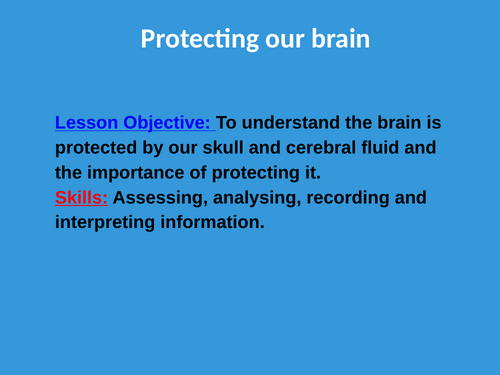 Protecting our brain

Lesson Objective: To understand the brain is protected by our skull and cerebral fluid and the importance of protecting it.
Skills: Assessing, analysing, recording and interpreting information.